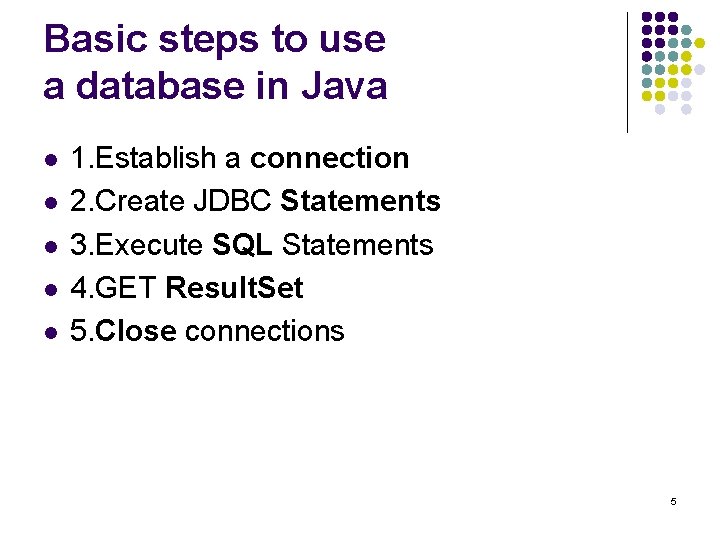 Basic steps to use a database in Java

- 1.Establish a connection
- 2.Create JDBC Statements
- 3.Execute SQL Statements
- 4.GET ResultSet
- 5.Close connections

5